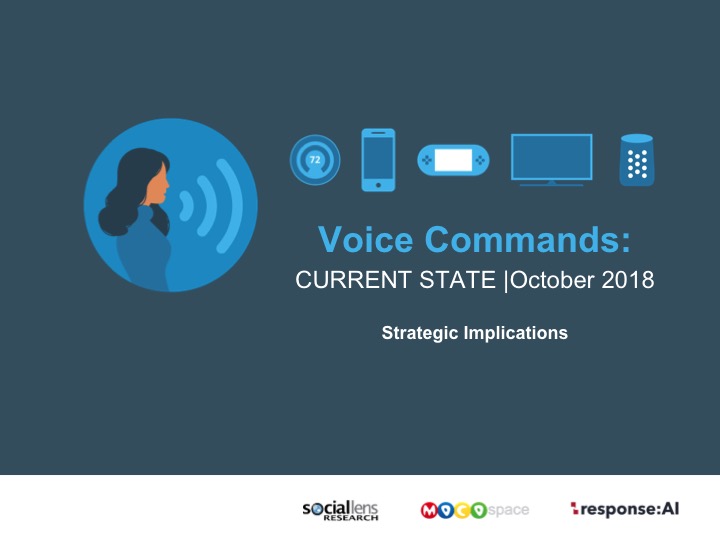 72

Voice Commands:

CURRENT STATE |October 2018

Strategic Implications

sociallens RESEARCH

MOCOspace

response:AI